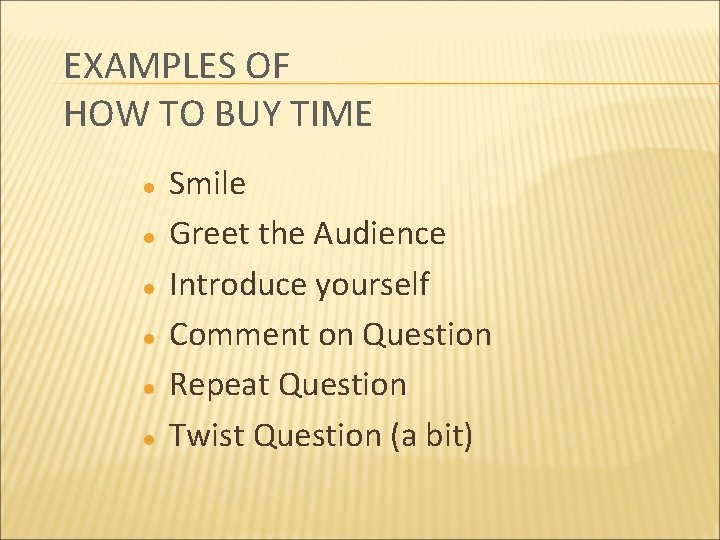 EXAMPLES OF
HOW TO BUY TIME

- Smile
- Greet the Audience
- Introduce yourself
- Comment on Question
- Repeat Question
- Twist Question (a bit)